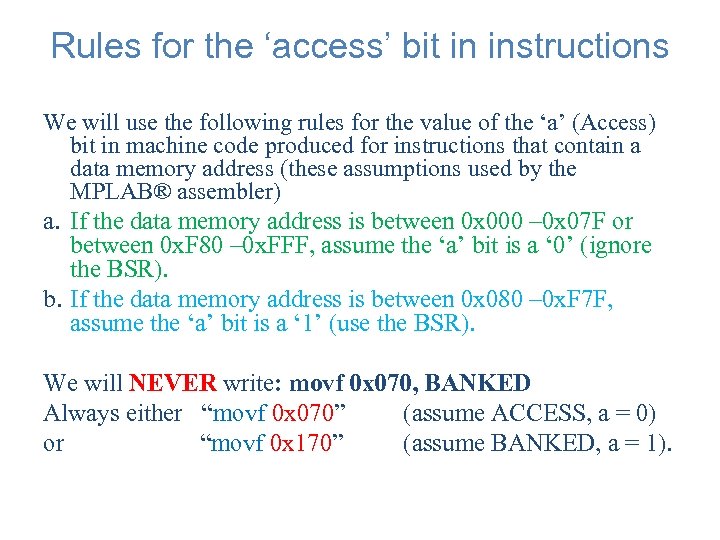 Rules for the ‘access’ bit in instructions

We will use the following rules for the value of the ‘a’ (Access) bit in machine code produced for instructions that contain a data memory address (these assumptions used by the MPLAB® assembler)

a. If the data memory address is between 0x000 –0x07F or between 0xF80 –0xFFF, assume the ‘a’ bit is a ‘0’ (ignore the BSR).

b. If the data memory address is between 0x080 –0xF7F, assume the ‘a’ bit is a ‘1’ (use the BSR).

We will NEVER write: movf 0x070, BANKED
Always either “movf 0x070” (assume ACCESS, a = 0)
or “movf 0x170” (assume BANKED, a = 1).